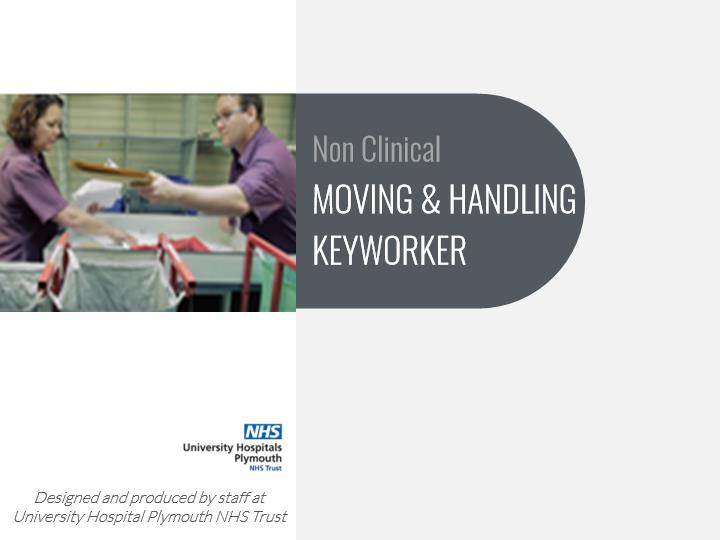 Non Clinical
MOVING & HANDLING KEYWORKER

NHS
University Hospitals Plymouth
NHS Trust

Designed and produced by staff at University Hospital Plymouth NHS Trust